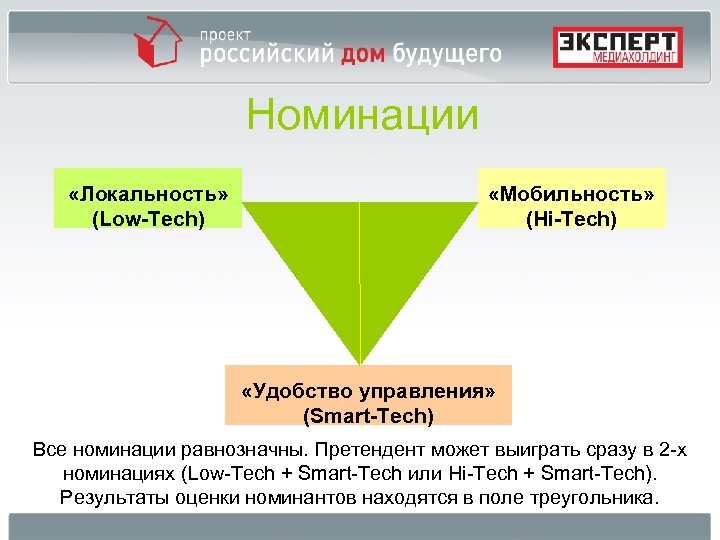 проект
российский дом будущего

ЭКСПЕРТ
МЕДИАХОЛДИНГ

Номинации

«Локальность»
(Low-Tech)

«Мобильность»
(Hi-Tech)

«Удобство управления»
(Smart-Tech)

Все номинации равнозначны. Претендент может выиграть сразу в 2-х номинациях (Low-Tech + Smart-Tech или Hi-Tech + Smart-Tech). Результаты оценки номинантов находятся в поле треугольника.